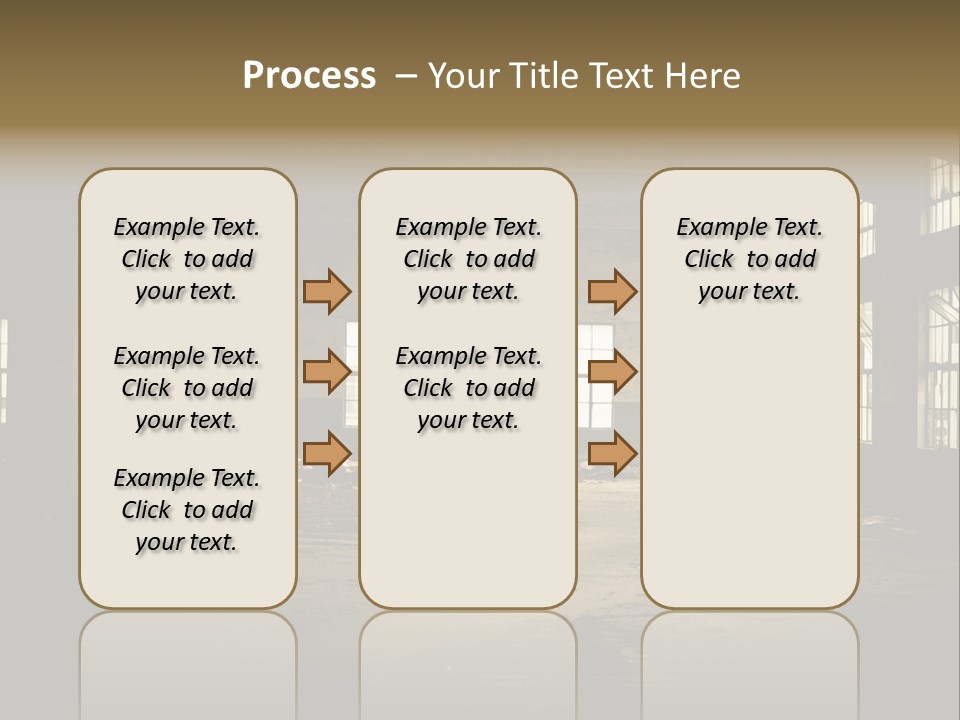 Process – Your Title Text Here

Example Text. Click to add your text.

Example Text. Click to add your text.

Example Text. Click to add your text.

Example Text. Click to add your text.

Example Text. Click to add your text.

Example Text. Click to add your text.